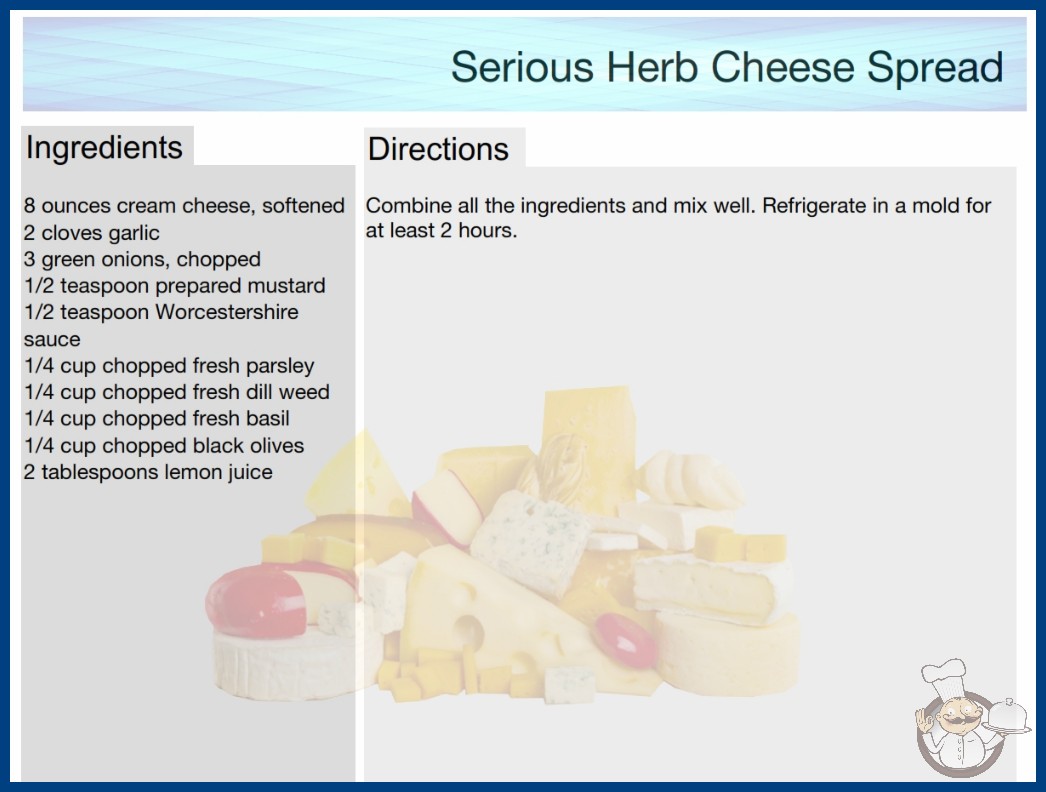 Serious Herb Cheese Spread

Ingredients

8 ounces cream cheese, softened
2 cloves garlic
3 green onions, chopped
1/2 teaspoon prepared mustard
1/2 teaspoon Worcestershire sauce
1/4 cup chopped fresh parsley
1/4 cup chopped fresh dill weed
1/4 cup chopped fresh basil
1/4 cup chopped black olives
2 tablespoons lemon juice

Directions

Combine all the ingredients and mix well. Refrigerate in a mold for at least 2 hours.